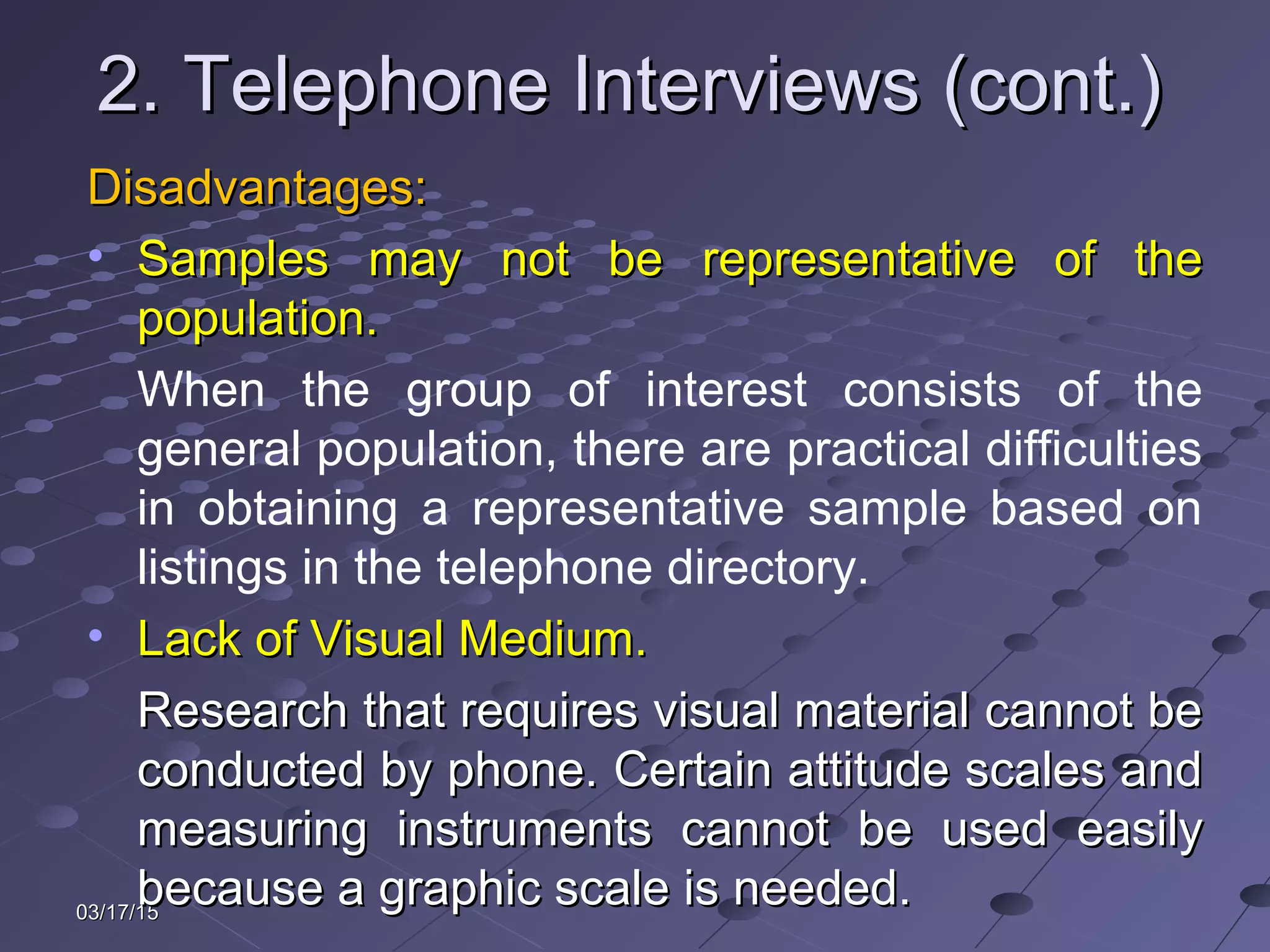 2. Telephone Interviews (cont.)

Disadvantages:

• Samples may not be representative of the population.

When the group of interest consists of the general population, there are practical difficulties in obtaining a representative sample based on listings in the telephone directory.

• Lack of Visual Medium.

Research that requires visual material cannot be conducted by phone. Certain attitude scales and measuring instruments cannot be used easily because a graphic scale is needed.

03/17/15